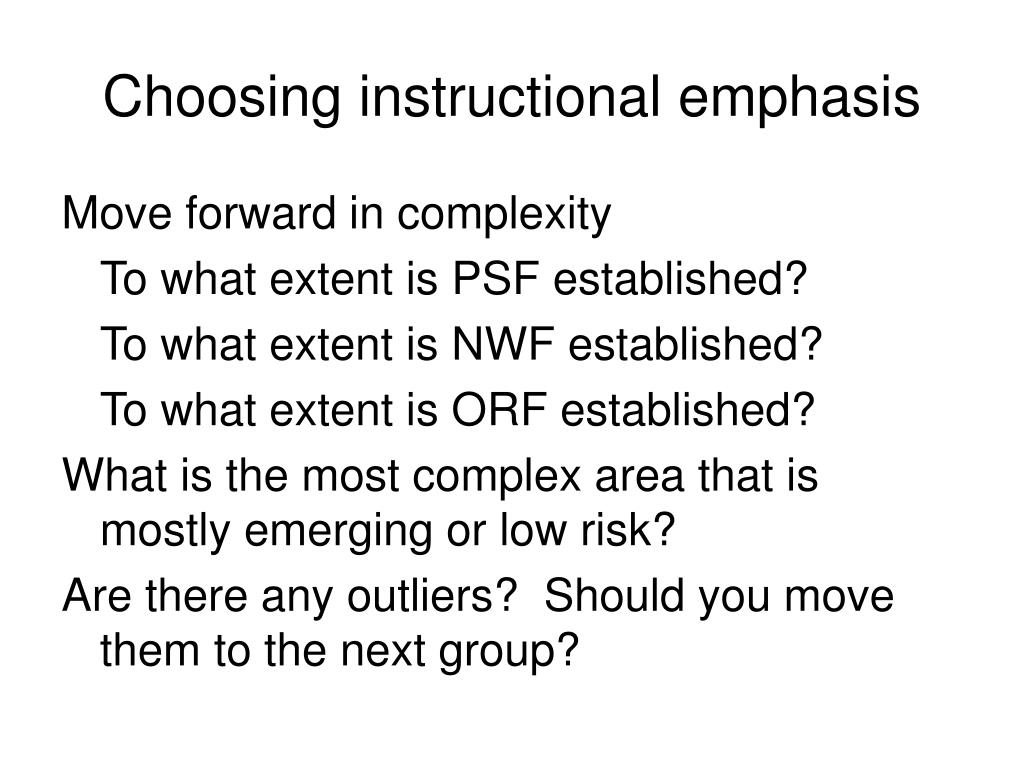 Choosing instructional emphasis

Move forward in complexity

To what extent is PSF established?

To what extent is NWF established?

To what extent is ORF established?

What is the most complex area that is mostly emerging or low risk?

Are there any outliers?  Should you move them to the next group?